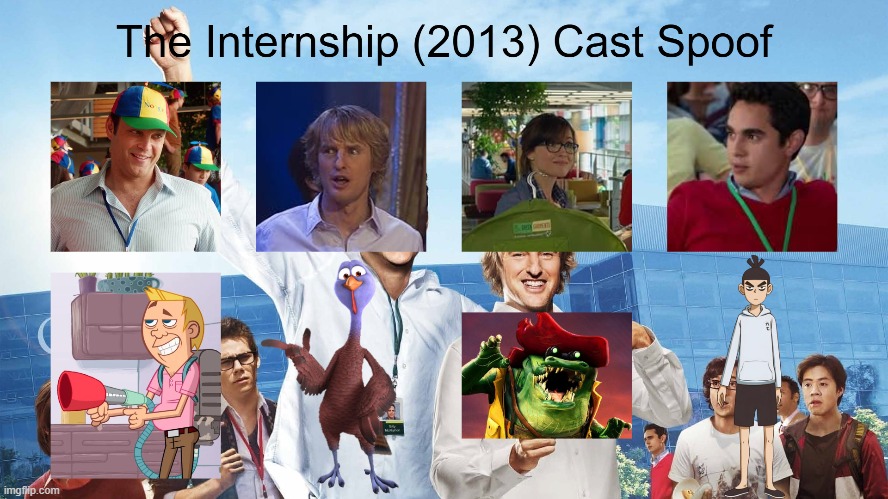 The Internship (2013) Cast Spoof

imgflip.com